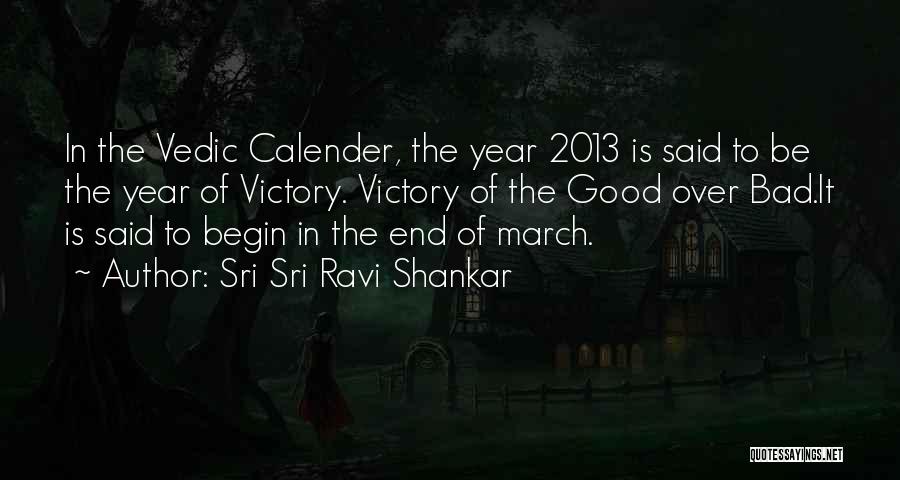 In the Vedic Calender, the year 2013 is said to be the year of Victory. Victory of the Good over Bad.It is said to begin in the end of march.
~ Author: Sri Sri Ravi Shankar

QUOTESSAYINGS.NET